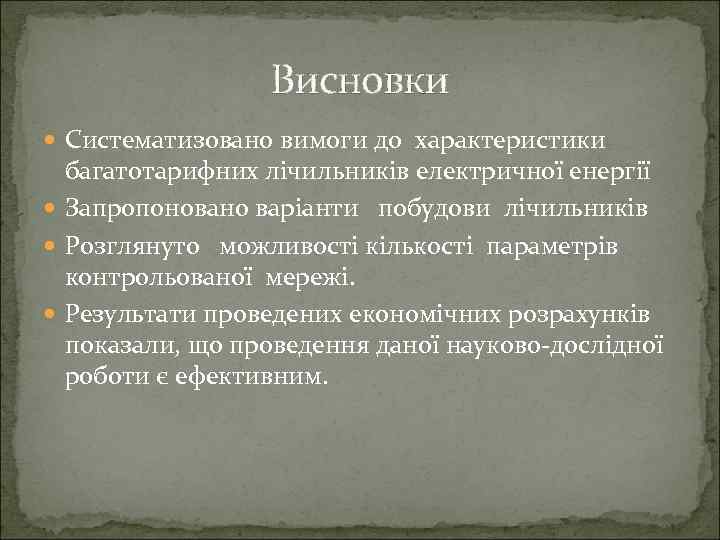 Висновки

Систематизовано вимоги до характеристики багатотарифних лічильників електричної енергії

Запропоновано варіанти побудови лічильників

Розглянуто можливості кількості параметрів контрольованої мережі.

Результати проведених економічних розрахунків показали, що проведення даної науково-дослідної роботи є ефективним.